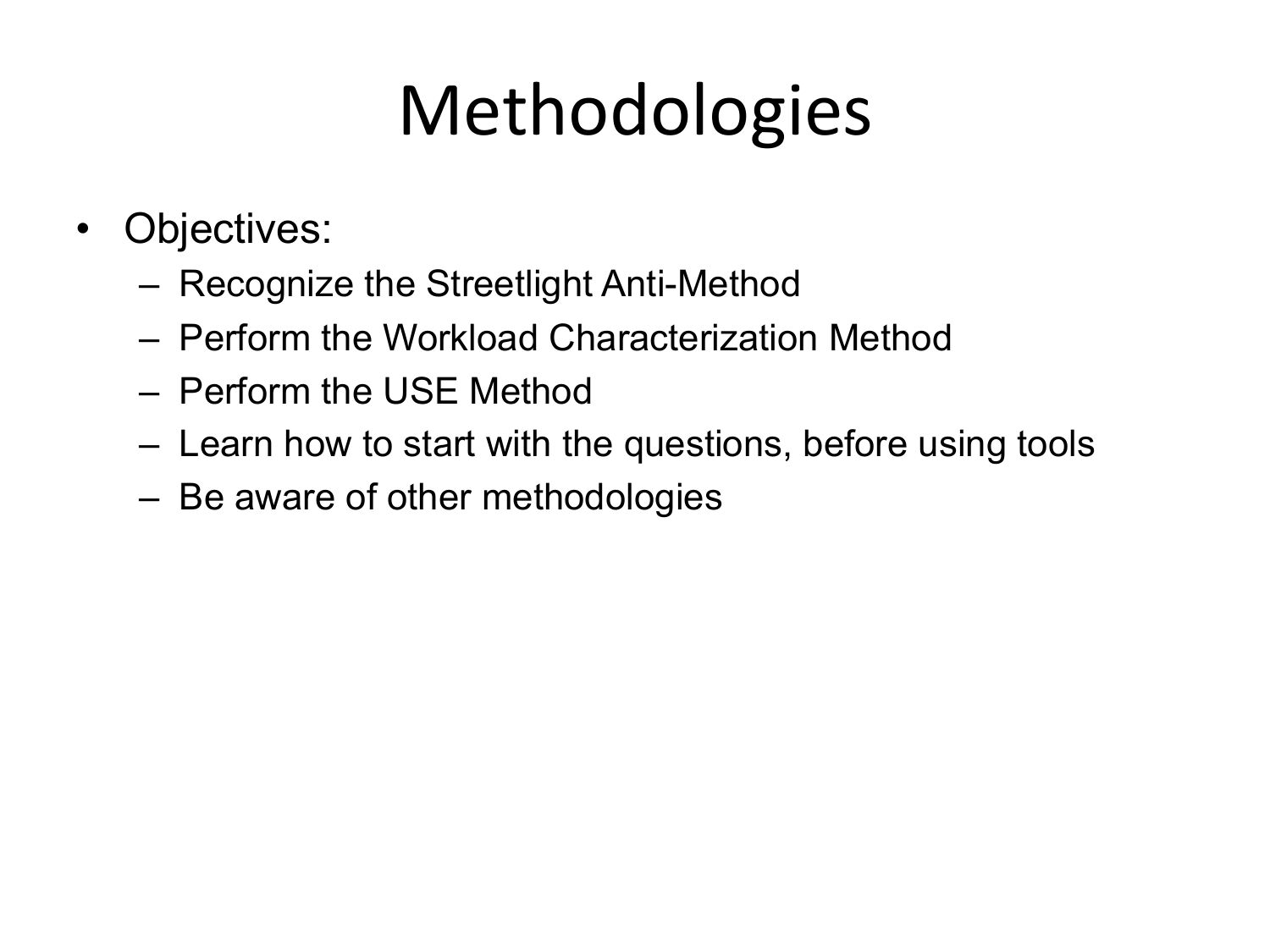 Methodologies

• Objectives:
  – Recognize the Streetlight Anti-Method
  – Perform the Workload Characterization Method
  – Perform the USE Method
  – Learn how to start with the questions, before using tools
  – Be aware of other methodologies